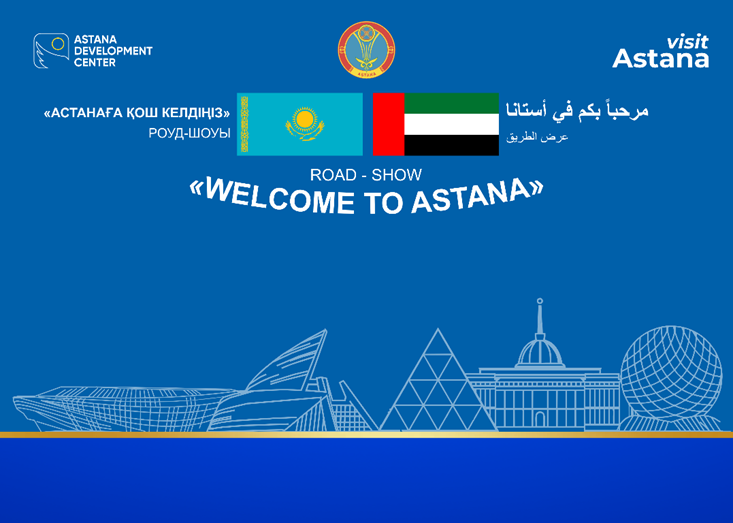 ASTANA DEVELOPMENT CENTER

ASTANA

visit Astana

«АСТАНАҒА ҚОШ КЕЛДІҢІЗ»
РОУД-ШОУЫ

مرحباً بكم في أستانا
عرض الطريق

ROAD - SHOW
«WELCOME TO ASTANA»